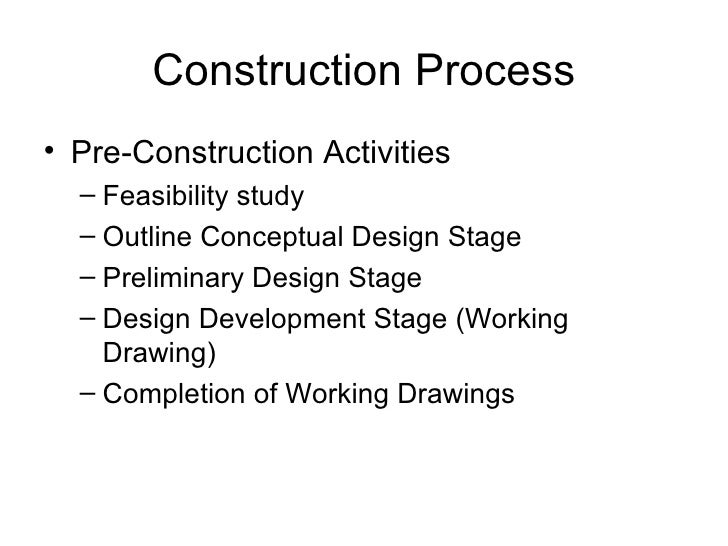 Construction Process

• Pre-Construction Activities
– Feasibility study
– Outline Conceptual Design Stage
– Preliminary Design Stage
– Design Development Stage (Working Drawing)
– Completion of Working Drawings